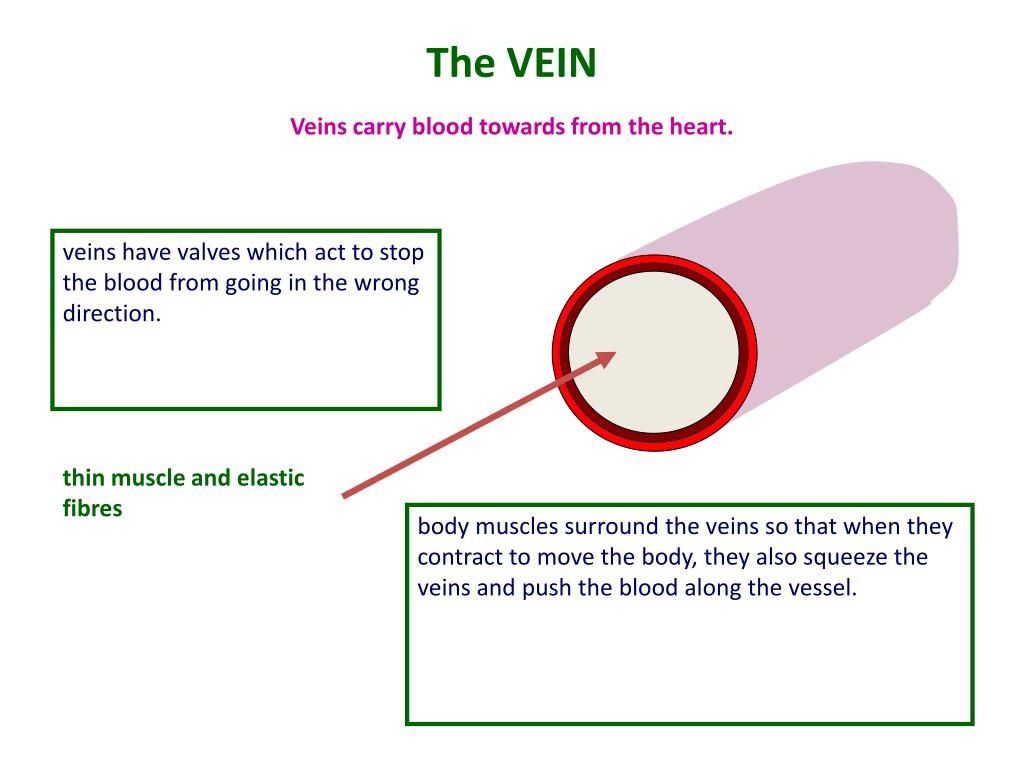 The VEIN

Veins carry blood towards from the heart.

veins have valves which act to stop the blood from going in the wrong direction.

thin muscle and elastic fibres

body muscles surround the veins so that when they contract to move the body, they also squeeze the veins and push the blood along the vessel.